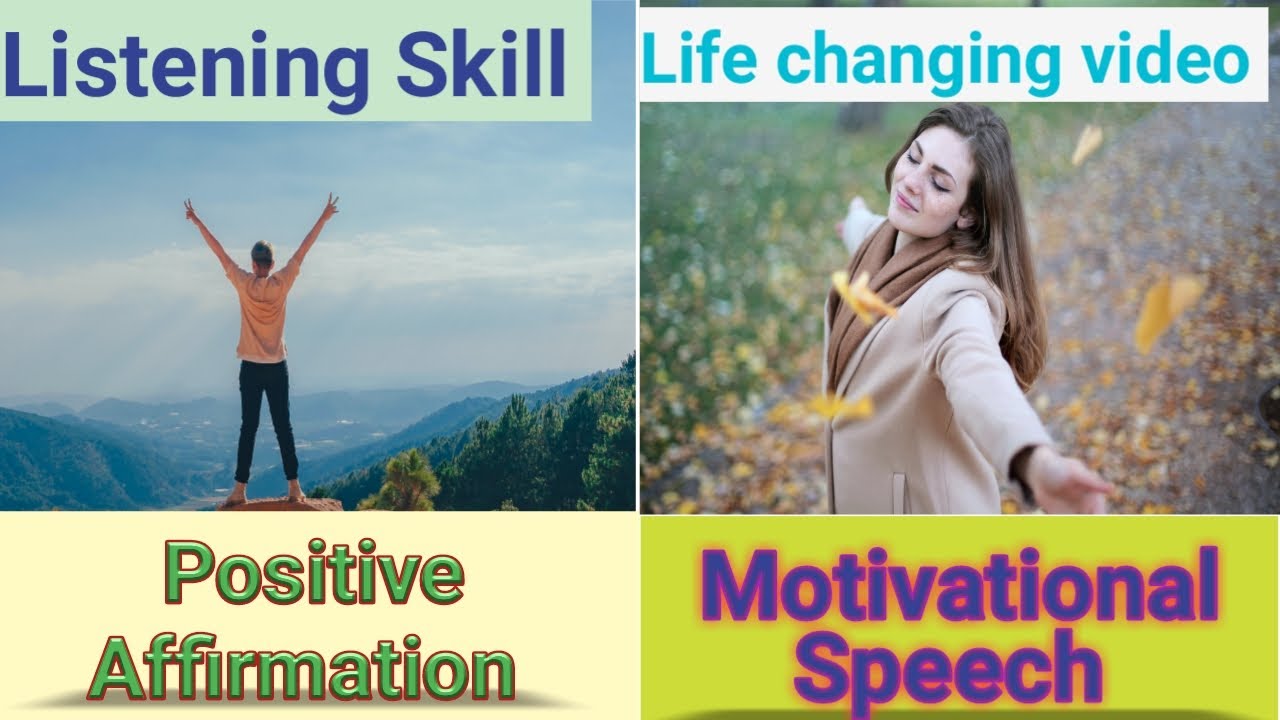 Listening Skill

Life changing video

Positive Affirmation

Motivational Speech